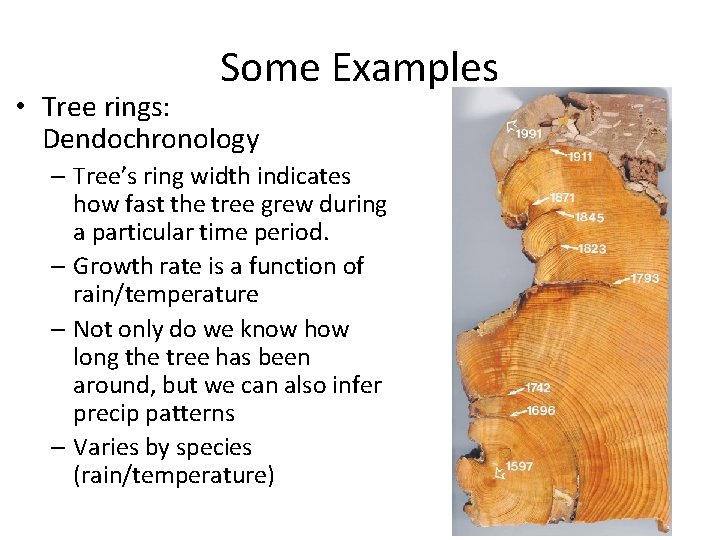 Some Examples

• Tree rings: Dendochronology
– Tree's ring width indicates how fast the tree grew during a particular time period.
– Growth rate is a function of rain/temperature
– Not only do we know how long the tree has been around, but we can also infer precip patterns
– Varies by species (rain/temperature)

1991
1911
1871
1845
1823
1793
1742
1696
1597